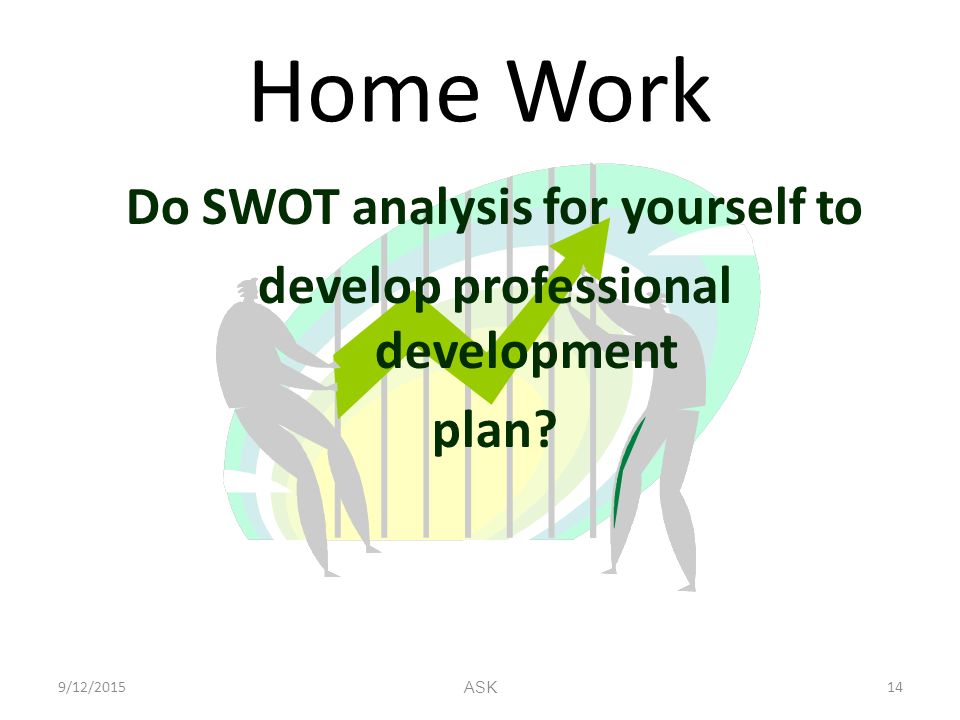 Home Work

Do SWOT analysis for yourself to develop professional development plan?

9/12/2015 ASK 14